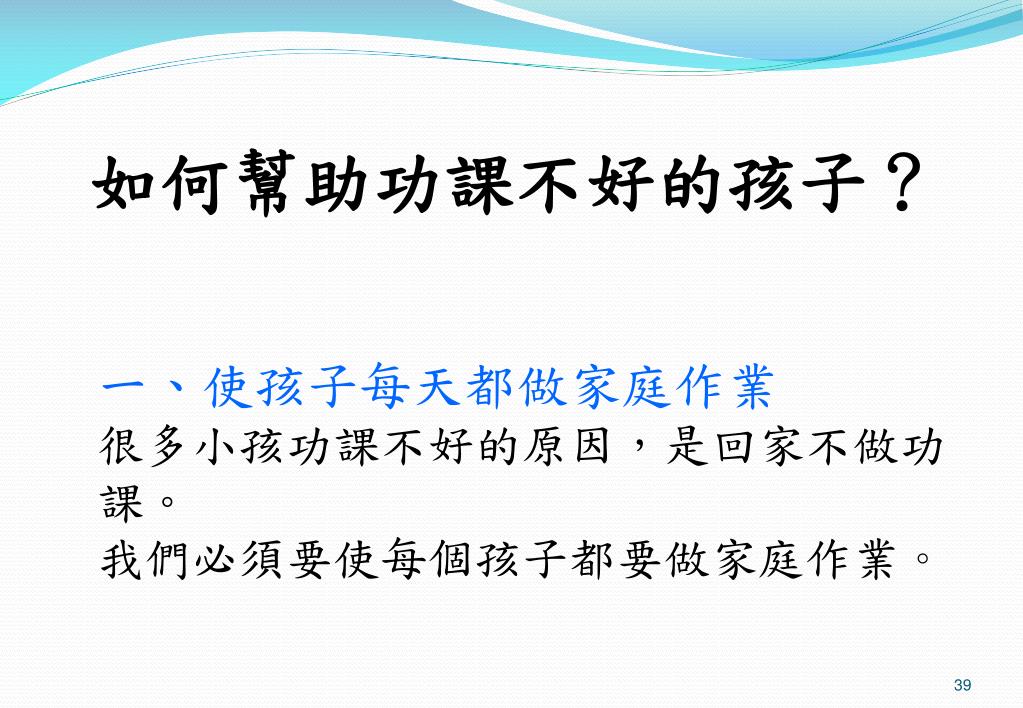 如何幫助功課不好的孩子？

一、使孩子每天都做家庭作業
很多小孩功課不好的原因，是回家不做功課。
我們必須要使每個孩子都要做家庭作業。

39